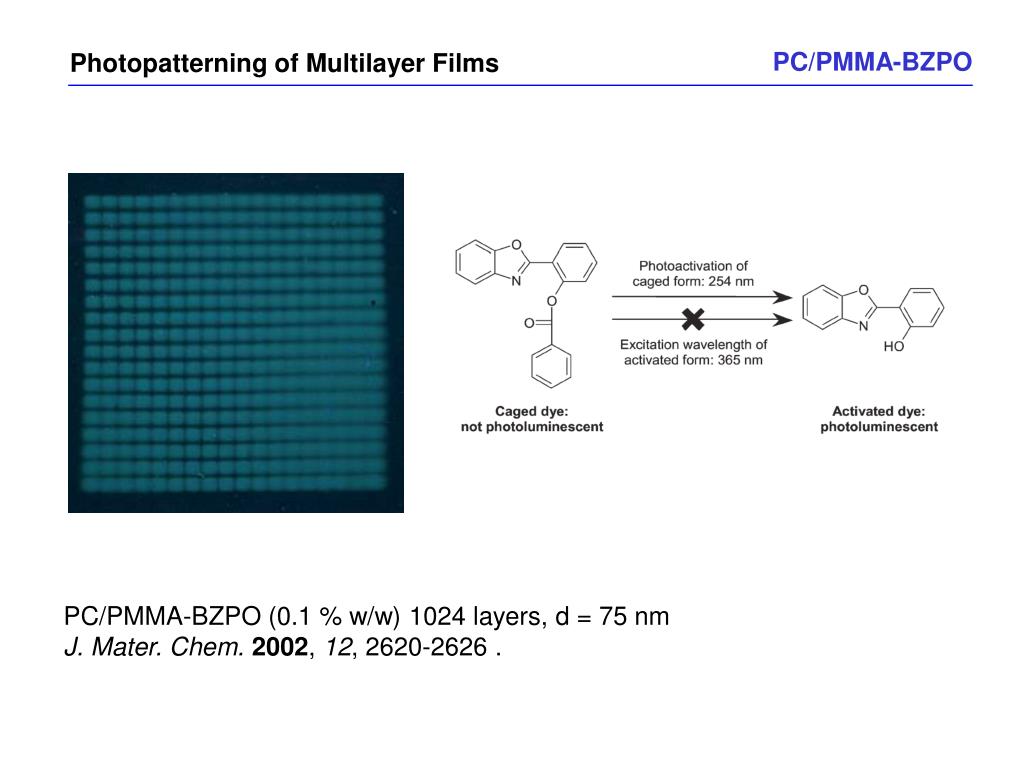 Photopatterning of Multilayer Films

PC/PMMA-BZPO

O

N

O

O

Photoactivation of caged form: 254 nm

Excitation wavelength of activated form: 365 nm

O

N

HO

Caged dye: not photoluminescent

Activated dye: photoluminescent

PC/PMMA-BZPO (0.1 % w/w) 1024 layers, d = 75 nm
J. Mater. Chem. 2002, 12, 2620-2626 .